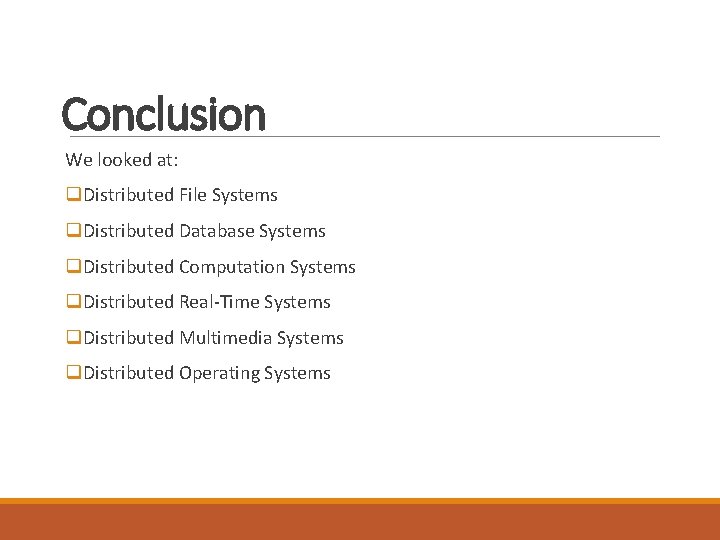 Conclusion

We looked at:

❑Distributed File Systems

❑Distributed Database Systems

❑Distributed Computation Systems

❑Distributed Real-Time Systems

❑Distributed Multimedia Systems

❑Distributed Operating Systems